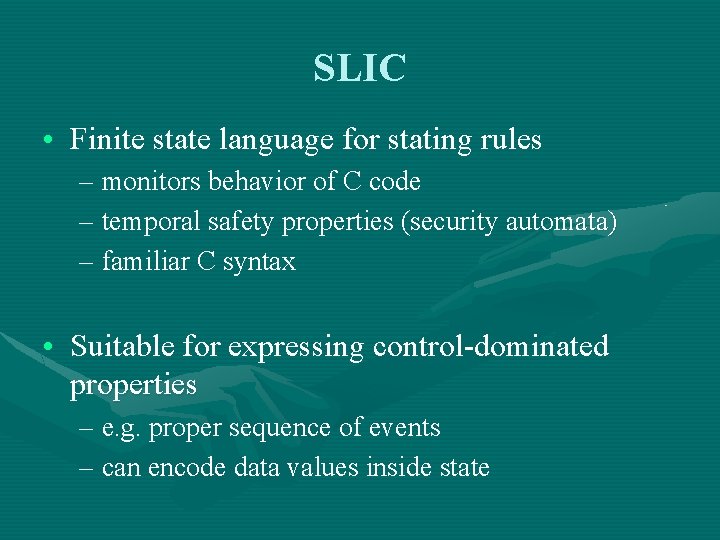 SLIC

• Finite state language for stating rules
– monitors behavior of C code
– temporal safety properties (security automata)
– familiar C syntax

• Suitable for expressing control-dominated properties
– e.g. proper sequence of events
– can encode data values inside state